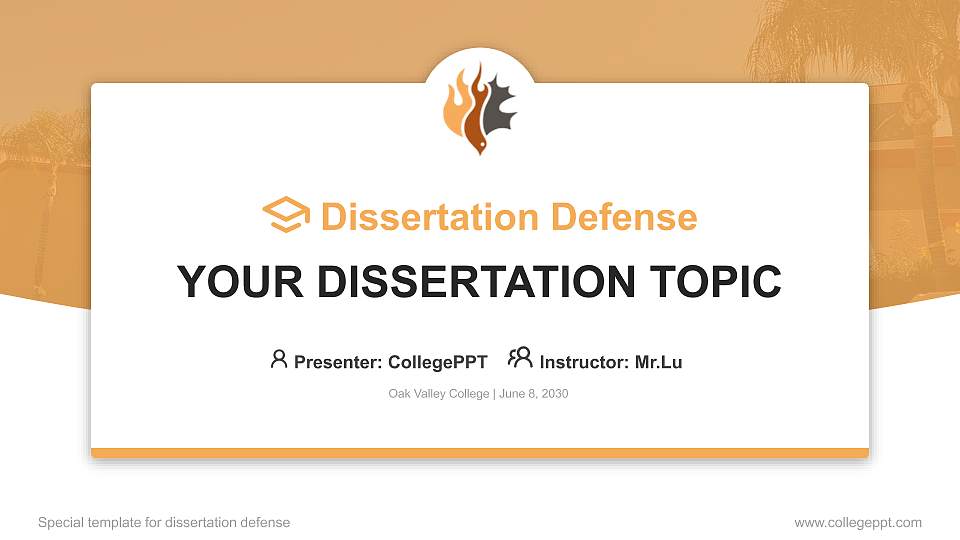 Dissertation Defense

YOUR DISSERTATION TOPIC

Presenter: CollegePPT Instructor: Mr.Lu

Oak Valley College | June 8, 2030

Special template for dissertation defense

www.collegeppt.com